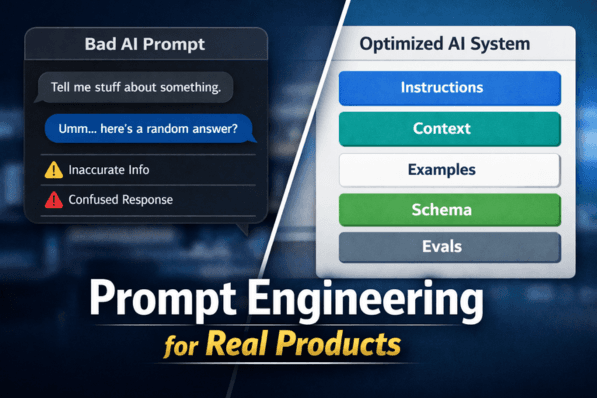 Bad AI Prompt

Tell me stuff about something.

Umm... here's a random answer?

Inaccurate Info

Confused Response

Optimized AI System

Instructions

Context

Examples

Schema

Evals

Prompt Engineering

for Real Products